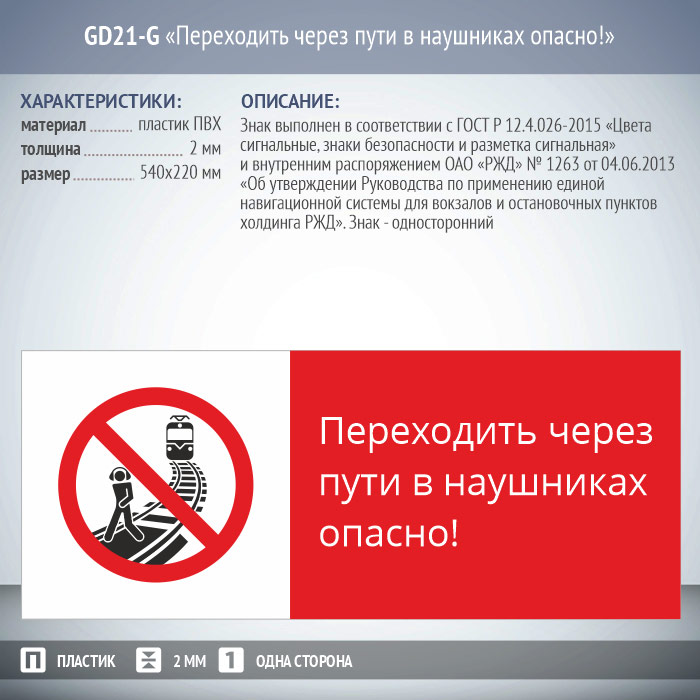 GD21-G «Переходить через пути в наушниках опасно!»

ХАРАКТЕРИСТИКИ:
материал пластик ПВХ
толщина 2 мм
размер 540x220 мм

ОПИСАНИЕ:
Знак выполнен в соответствии с ГОСТ Р 12.4.026-2015 «Цвета сигнальные, знаки безопасности и разметка сигнальная» и внутренним распоряжением ОАО «РЖД» № 1263 от 04.06.2013 «Об утверждении Руководства по применению единой навигационной системы для вокзалов и остановочных пунктов холдинга РЖД». Знак - односторонний

Переходить через пути в наушниках опасно!

П ПЛАСТИК 2 ММ 1 ОДНА СТОРОНА